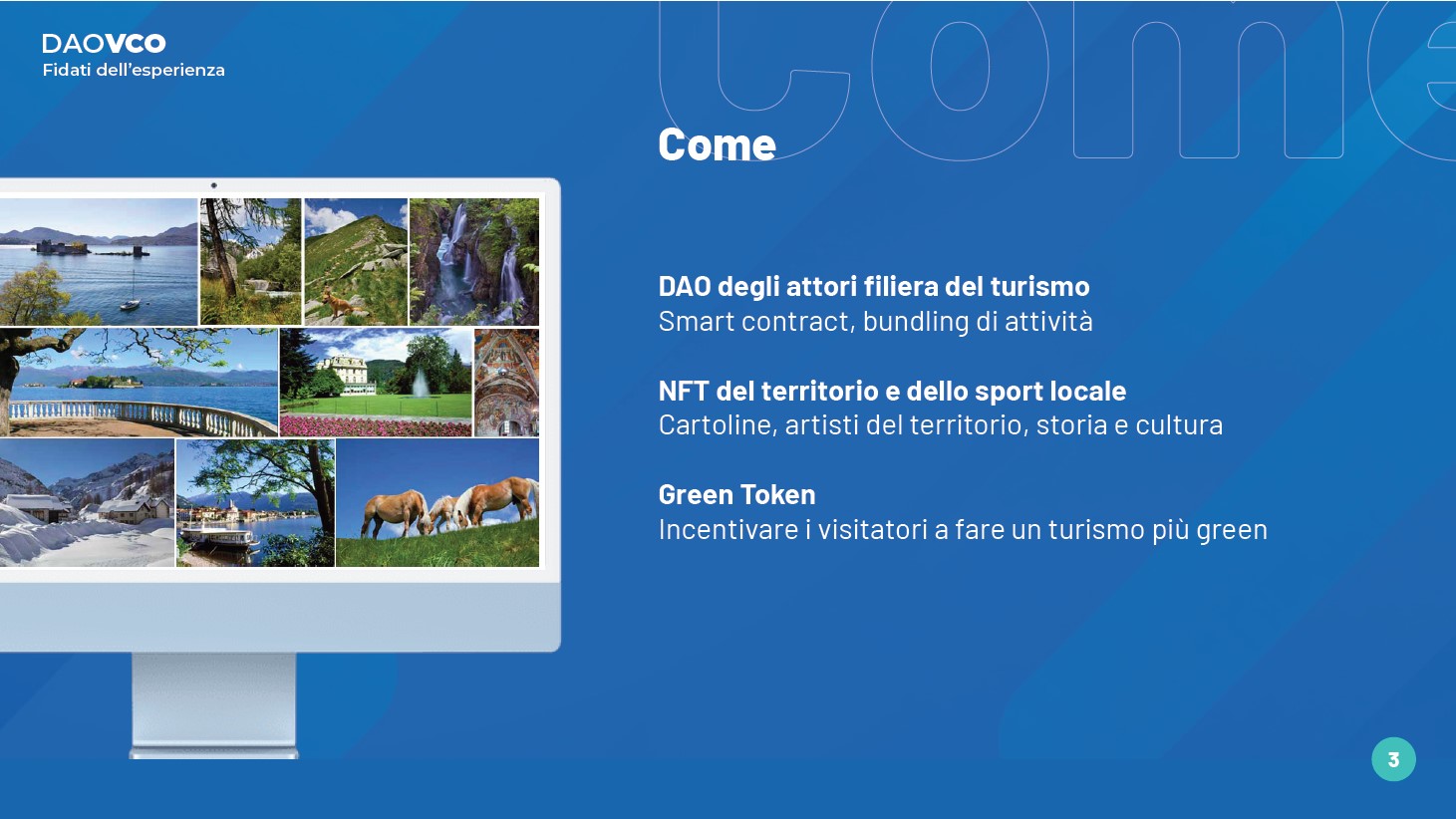 DAOVCO
Fidati dell'esperienza

Come

Come

DAO degli attori filiera del turismo
Smart contract, bundling di attività

NFT del territorio e dello sport locale
Cartoline, artisti del territorio, storia e cultura

Green Token
Incentivare i visitatori a fare un turismo più green

3